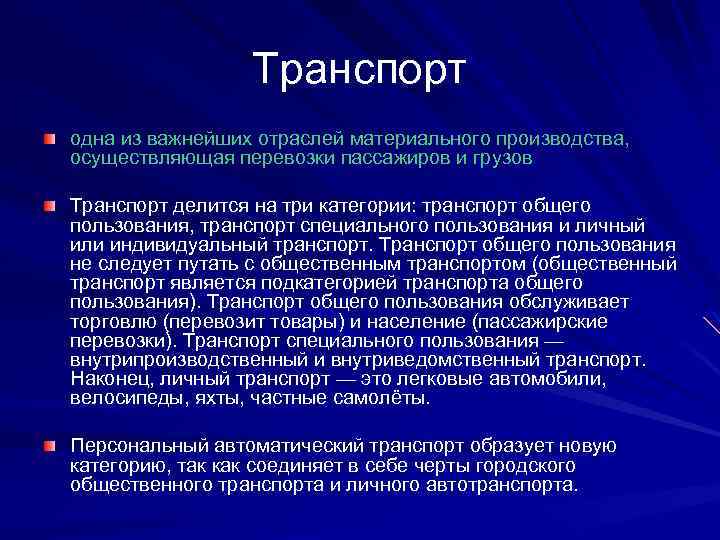 Транспорт

одна из важнейших отраслей материального производства, осуществляющая перевозки пассажиров и грузов

Транспорт делится на три категории: транспорт общего пользования, транспорт специального пользования и личный или индивидуальный транспорт. Транспорт общего пользования не следует путать с общественным транспортом (общественный транспорт является подкатегорией транспорта общего пользования). Транспорт общего пользования обслуживает торговлю (перевозит товары) и население (пассажирские перевозки). Транспорт специального пользования — внутрипроизводственный и внутриведомственный транспорт. Наконец, личный транспорт — это легковые автомобили, велосипеды, яхты, частные самолёты.

Персональный автоматический транспорт образует новую категорию, так как соединяет в себе черты городского общественного транспорта и личного автотранспорта.